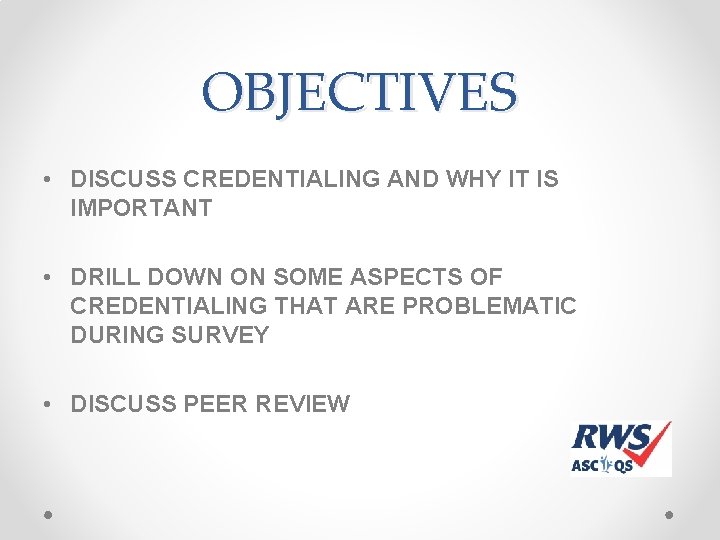 OBJECTIVES

• DISCUSS CREDENTIALING AND WHY IT IS IMPORTANT

• DRILL DOWN ON SOME ASPECTS OF CREDENTIALING THAT ARE PROBLEMATIC DURING SURVEY

• DISCUSS PEER REVIEW

RWS
ASC QS